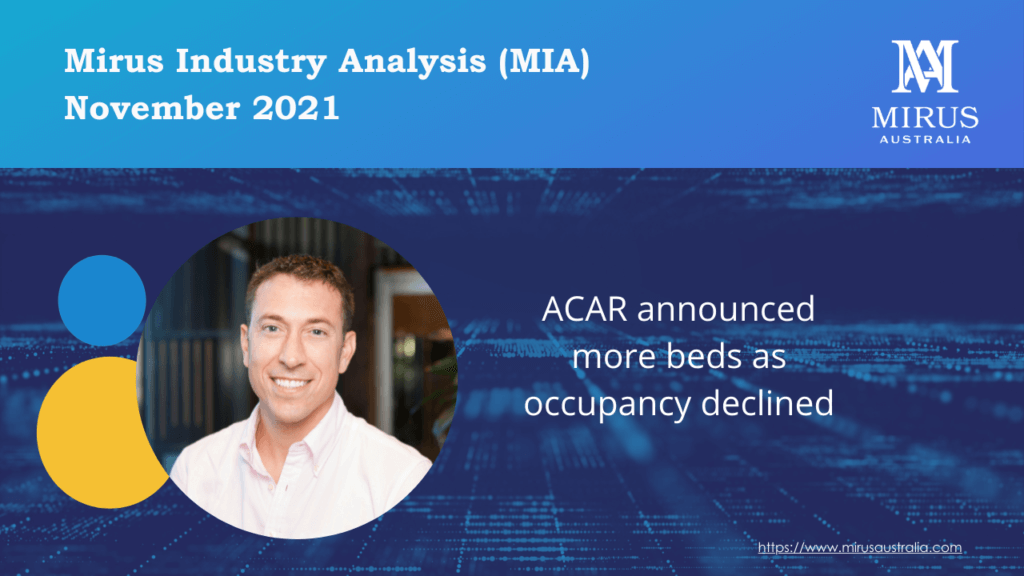 Mirus Industry Analysis (MIA)
November 2021

MIRUS
AUSTRALIA

ACAR announced more beds as occupancy declined

https://www.mirusaustralia.com